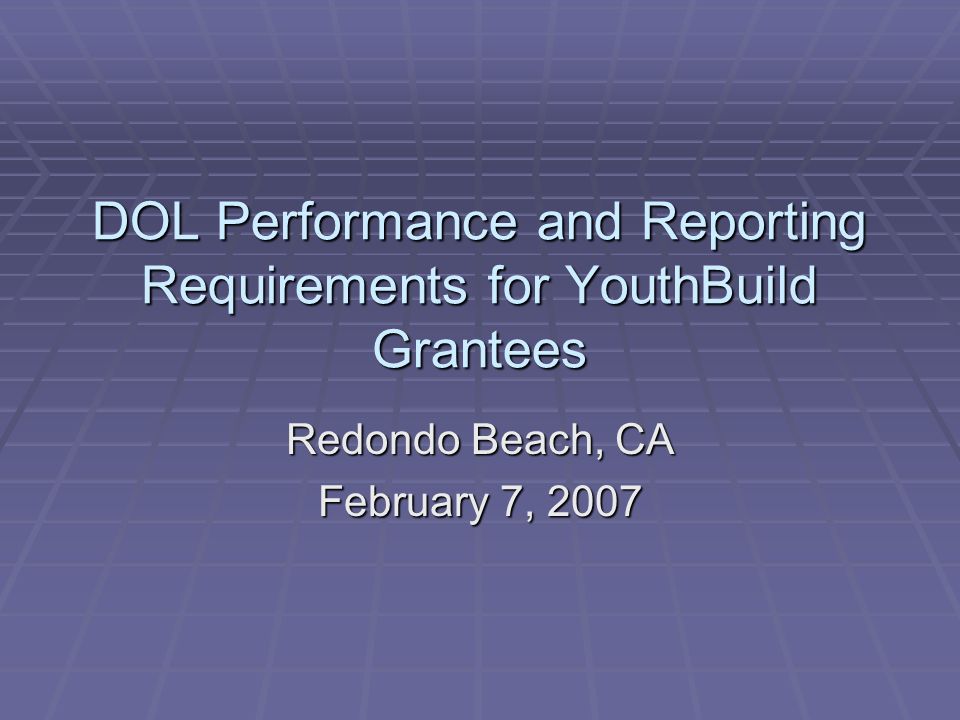 DOL Performance and Reporting Requirements for YouthBuild Grantees

Redondo Beach, CA
February 7, 2007